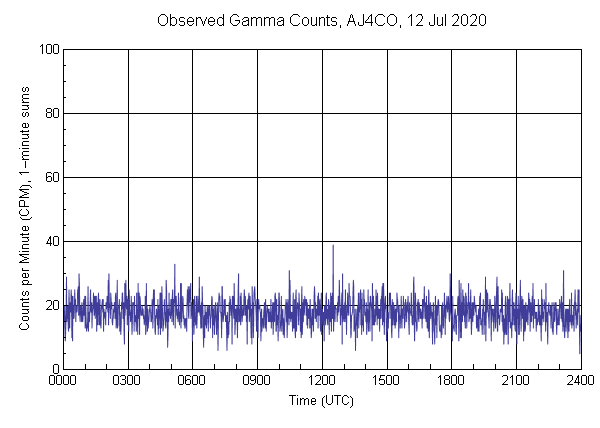 Observed Gamma Counts, AJ4CO, 12 Jul 2020

Counts per Minute (CPM), 1-minute sums

100
80
60
40
20
0

0000 0300 0600 0900 1200 1500 1800 2100 2400

Time (UTC)